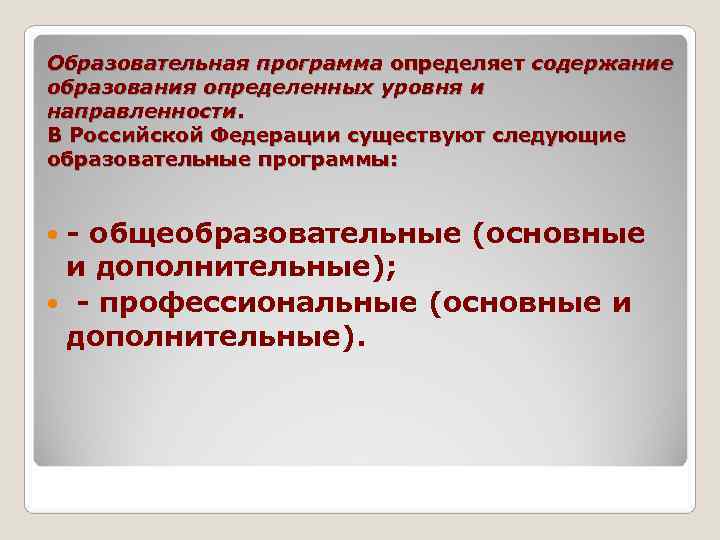 Образовательная программа определяет содержание образования определенных уровня и направленности.
В Российской Федерации существуют следующие образовательные программы:

- общеобразовательные (основные и дополнительные);
- профессиональные (основные и дополнительные).